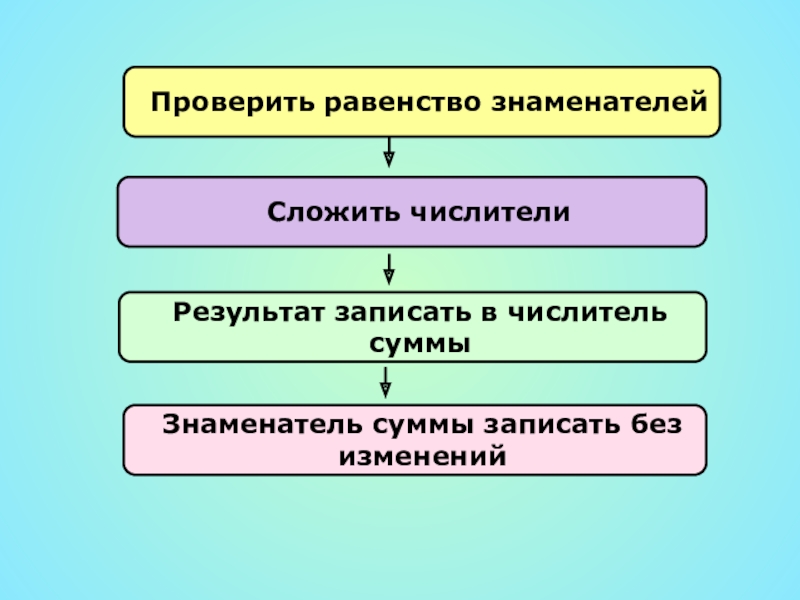 Проверить равенство знаменателей

Сложить числители

Результат записать в числитель суммы

Знаменатель суммы записать без изменений